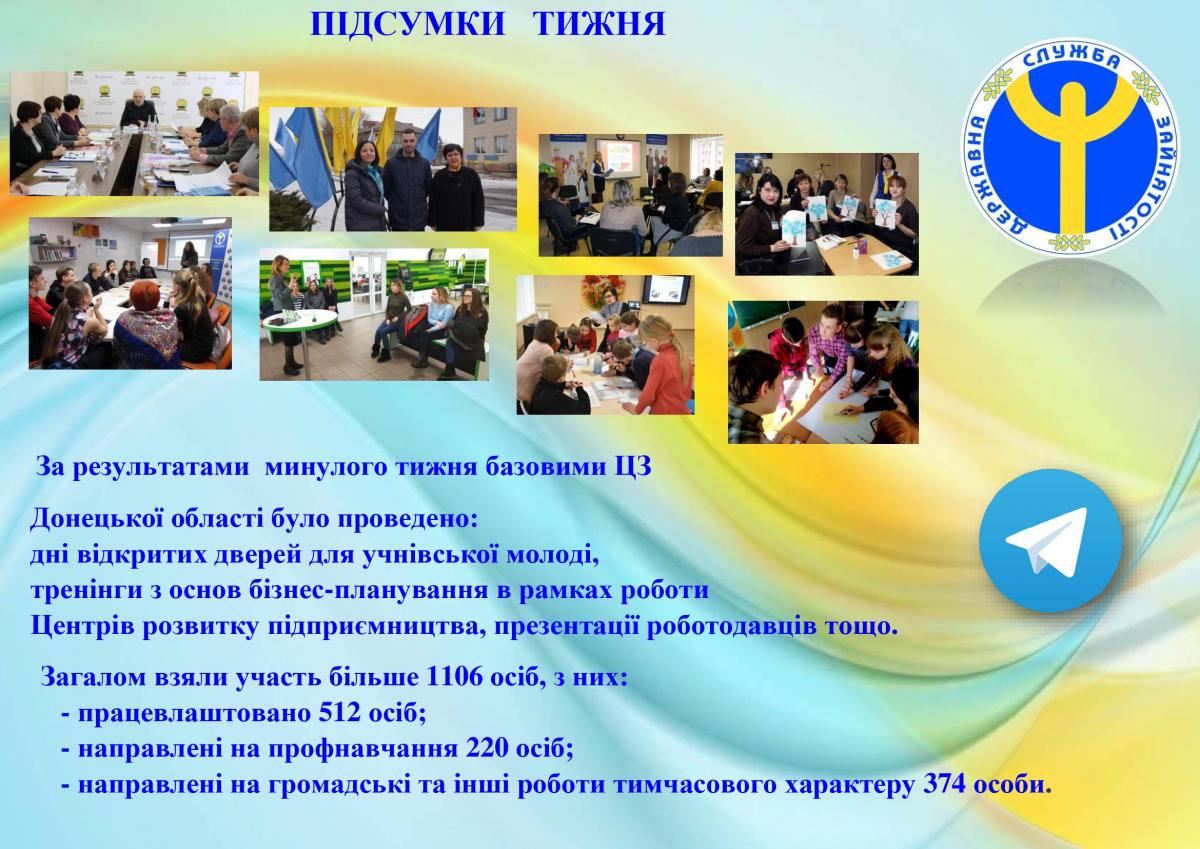 ПІДСУМКИ ТИЖНЯ

ДЕРЖАВНА СЛУЖБА ЗАЙНЯТОСТІ

За результатами минулого тижня базовими ЦЗ

Донецької області було проведено:
дні відкритих дверей для учнівської молоді,
тренінги з основ бізнес-планування в рамках роботи
Центрів розвитку підприємництва, презентації роботодавців тощо.

Загалом взяли участь більше 1106 осіб, з них:
- працевлаштовано 512 осіб;
- направлені на профнавчання 220 осіб;
- направлені на громадські та інші роботи тимчасового характеру 374 особи.